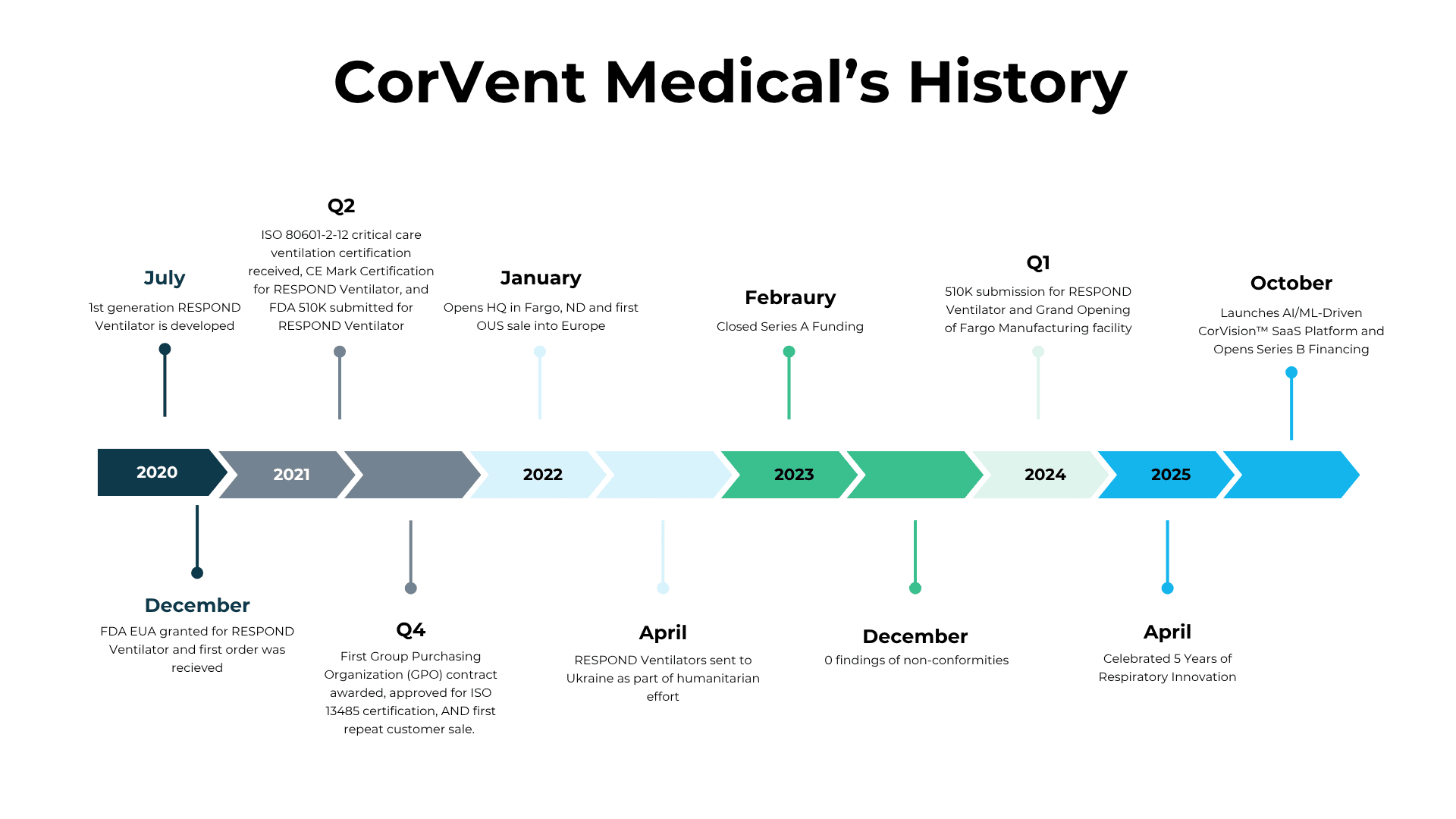 CorVent Medical's History

July
1st generation RESPOND Ventilator is developed

Q2
ISO 80601-2-12 critical care ventilation certification received, CE Mark Certification for RESPOND Ventilator, and FDA 510K submitted for RESPOND Ventilator

January
Opens HQ in Fargo, ND and first OUS sale into Europe

Febraury
Closed Series A Funding

Q1
510K submission for RESPOND Ventilator and Grand Opening of Fargo Manufacturing facility

October
Launches AI/ML-Driven CorVision™ SaaS Platform and Opens Series B Financing

2020
2021
2022
2023
2024
2025

December
FDA EUA granted for RESPOND Ventilator and first order was recieved

Q4
First Group Purchasing Organization (GPO) contract awarded, approved for ISO 13485 certification, AND first repeat customer sale.

April
RESPOND Ventilators sent to Ukraine as part of humanitarian effort

December
0 findings of non-conformities

April
Celebrated 5 Years of Respiratory Innovation